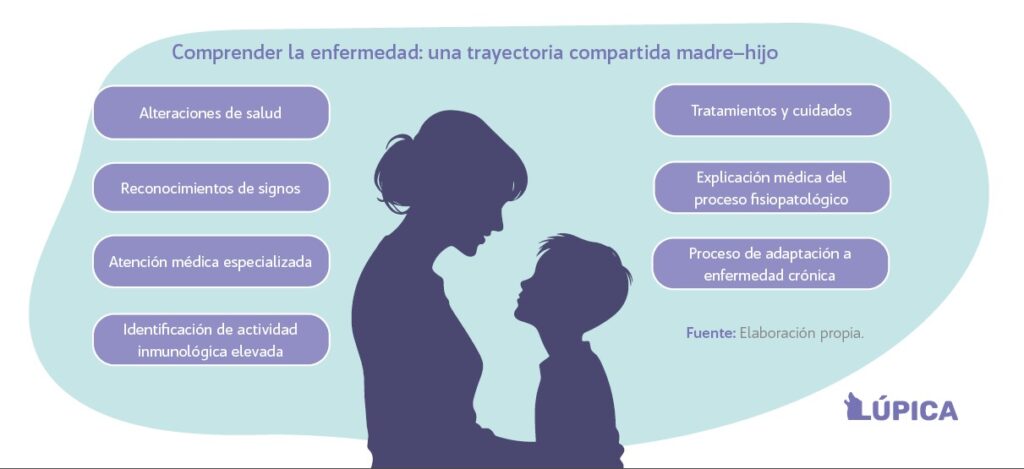 Comprender la enfermedad: una trayectoria compartida madre–hijo

Alteraciones de salud

Reconocimientos de signos

Atención médica especializada

Identificación de actividad inmunológica elevada

Tratamientos y cuidados

Explicación médica del proceso fisiopatológico

Proceso de adaptación a enfermedad crónica

Fuente: Elaboración propia.

LÚPICA